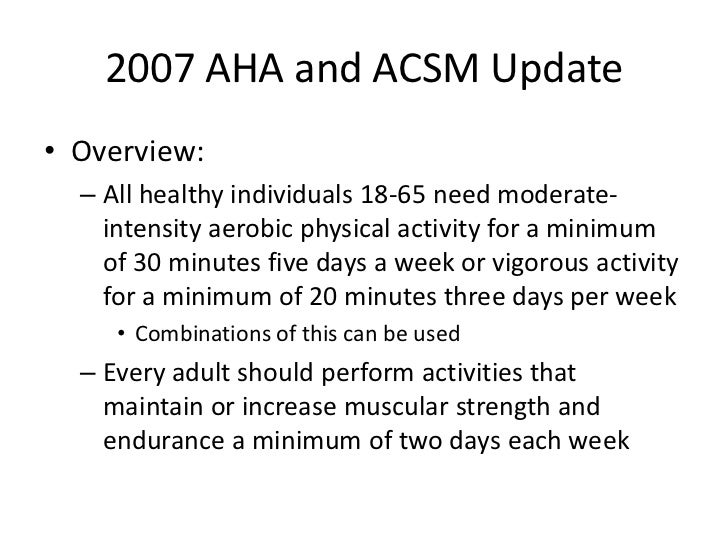 2007 AHA and ACSM Update

• Overview:

– All healthy individuals 18-65 need moderate-intensity aerobic physical activity for a minimum of 30 minutes five days a week or vigorous activity for a minimum of 20 minutes three days per week

• Combinations of this can be used

– Every adult should perform activities that maintain or increase muscular strength and endurance a minimum of two days each week